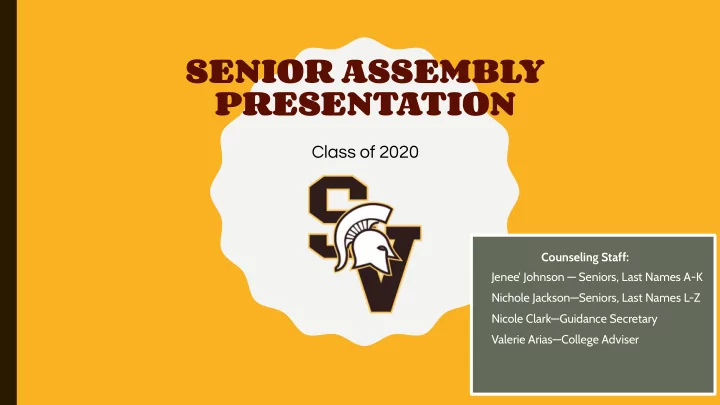 SENIOR ASSEMBLY PRESENTATION

Class of 2020

SV

Counseling Staff:
Jenee' Johnson — Seniors, Last Names A-K
Nichole Jackson—Seniors, Last Names L-Z
Nicole Clark—Guidance Secretary
Valerie Arias—College Adviser